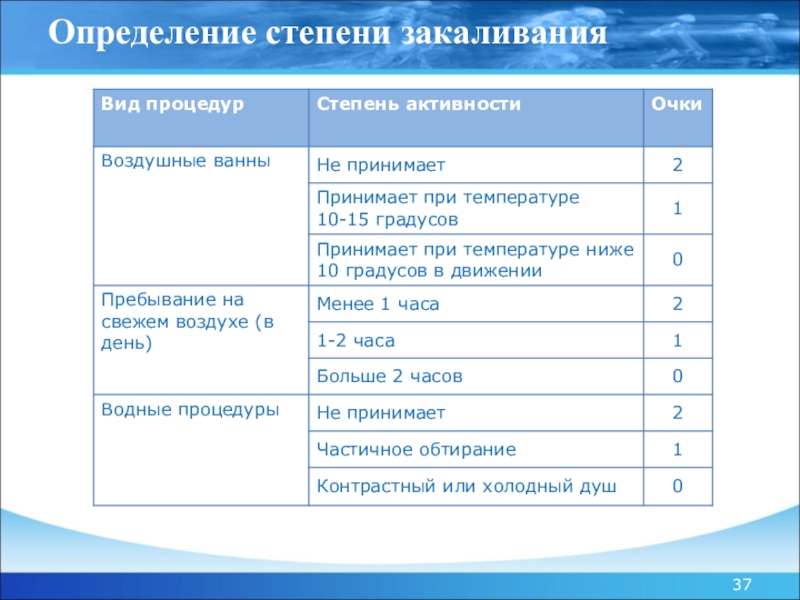 Определение степени закаливания

| Вид процедур | Степень активности | Очки |
|---|---|---|
| Воздушные ванны | Не принимает | 2 |
| | Принимает при температуре 10-15 градусов | 1 |
| | Принимает при температуре ниже 10 градусов в движении | 0 |
| Пребывание на свежем воздухе (в день) | Менее 1 часа | 2 |
| | 1-2 часа | 1 |
| | Больше 2 часов | 0 |
| Водные процедуры | Не принимает | 2 |
| | Частичное обтирание | 1 |
| | Контрастный или холодный душ | 0 |

37